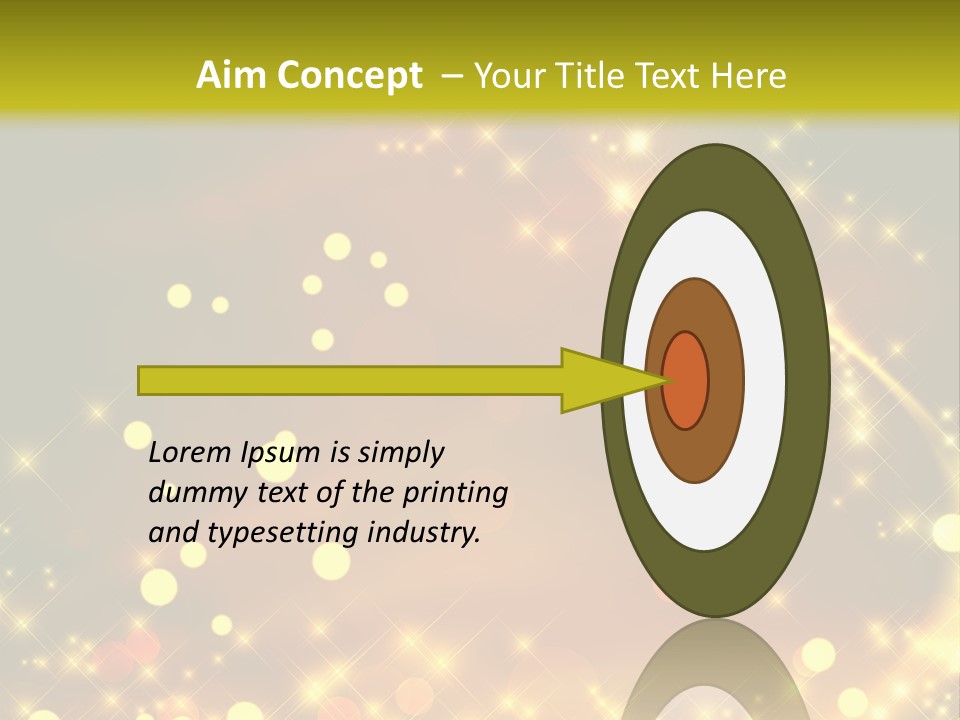 Aim Concept – Your Title Text Here

Lorem Ipsum is simply dummy text of the printing and typesetting industry.